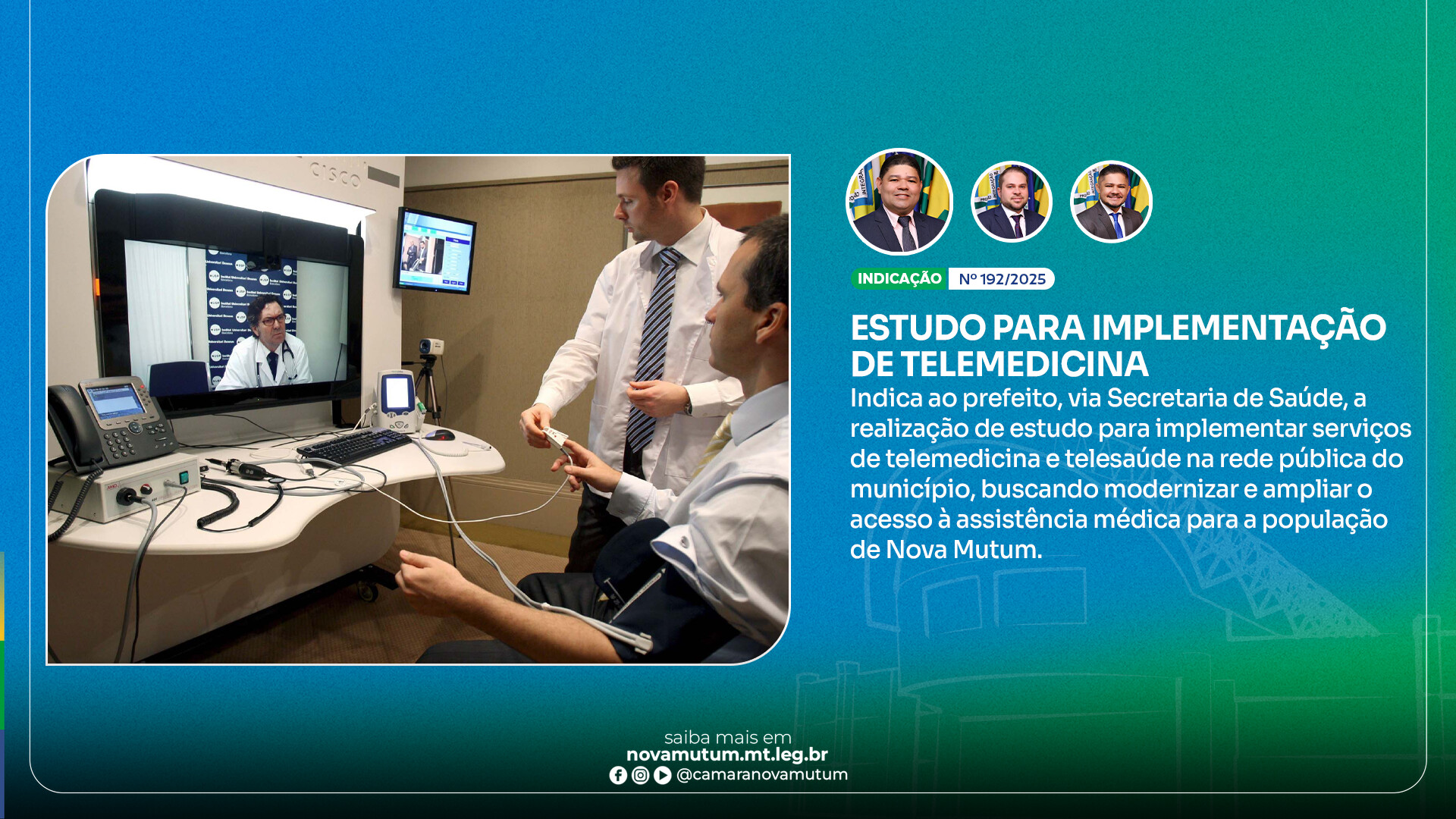 CISCO

INDICAÇÃO Nº 192/2025

ESTUDO PARA IMPLEMENTAÇÃO DE TELEMEDICINA

Indica ao prefeito, via Secretaria de Saúde, a realização de estudo para implementar serviços de telemedicina e telesaúde na rede pública do município, buscando modernizar e ampliar o acesso à assistência médica para a população de Nova Mutum.

saiba mais em
novamutum.mt.leg.br
@camaranovamutum